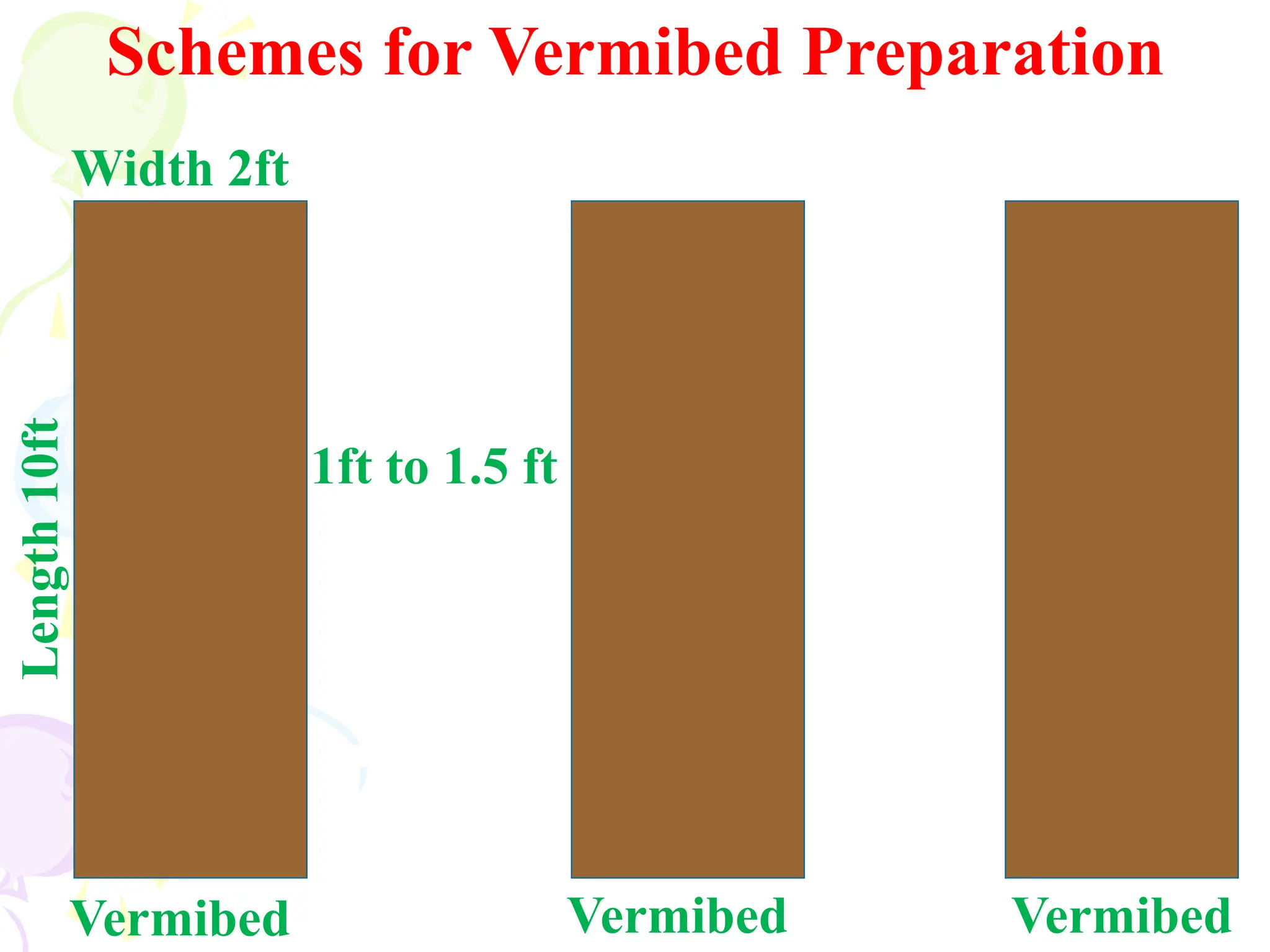 Schemes for Vermibed Preparation

Width 2ft

Length 10ft

1ft to 1.5 ft

Vermibed

Vermibed

Vermibed